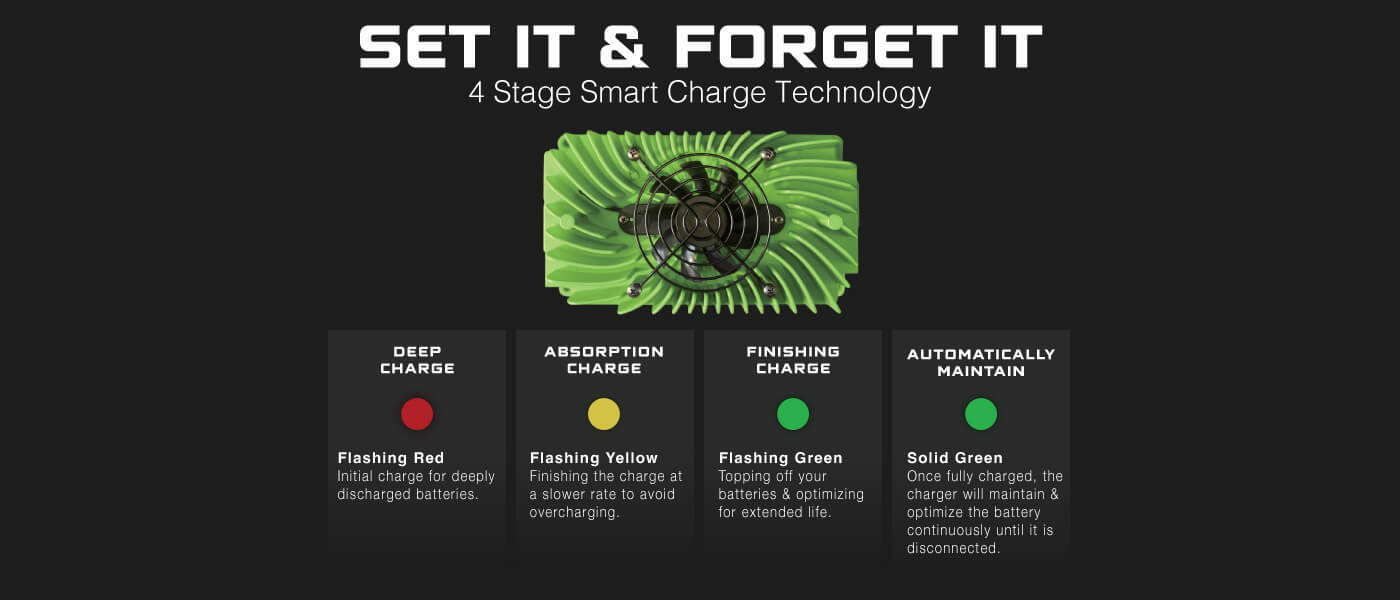 SET IT & FORGET IT
4 Stage Smart Charge Technology

DEEP CHARGE

Flashing Red
Initial charge for deeply discharged batteries.

ABSORPTION CHARGE

Flashing Yellow
Finishing the charge at a slower rate to avoid overcharging.

FINISHING CHARGE

Flashing Green
Topping off your batteries & optimizing for extended life.

AUTOMATICALLY MAINTAIN

Solid Green
Once fully charged, the charger will maintain & optimize the battery continuously until it is disconnected.